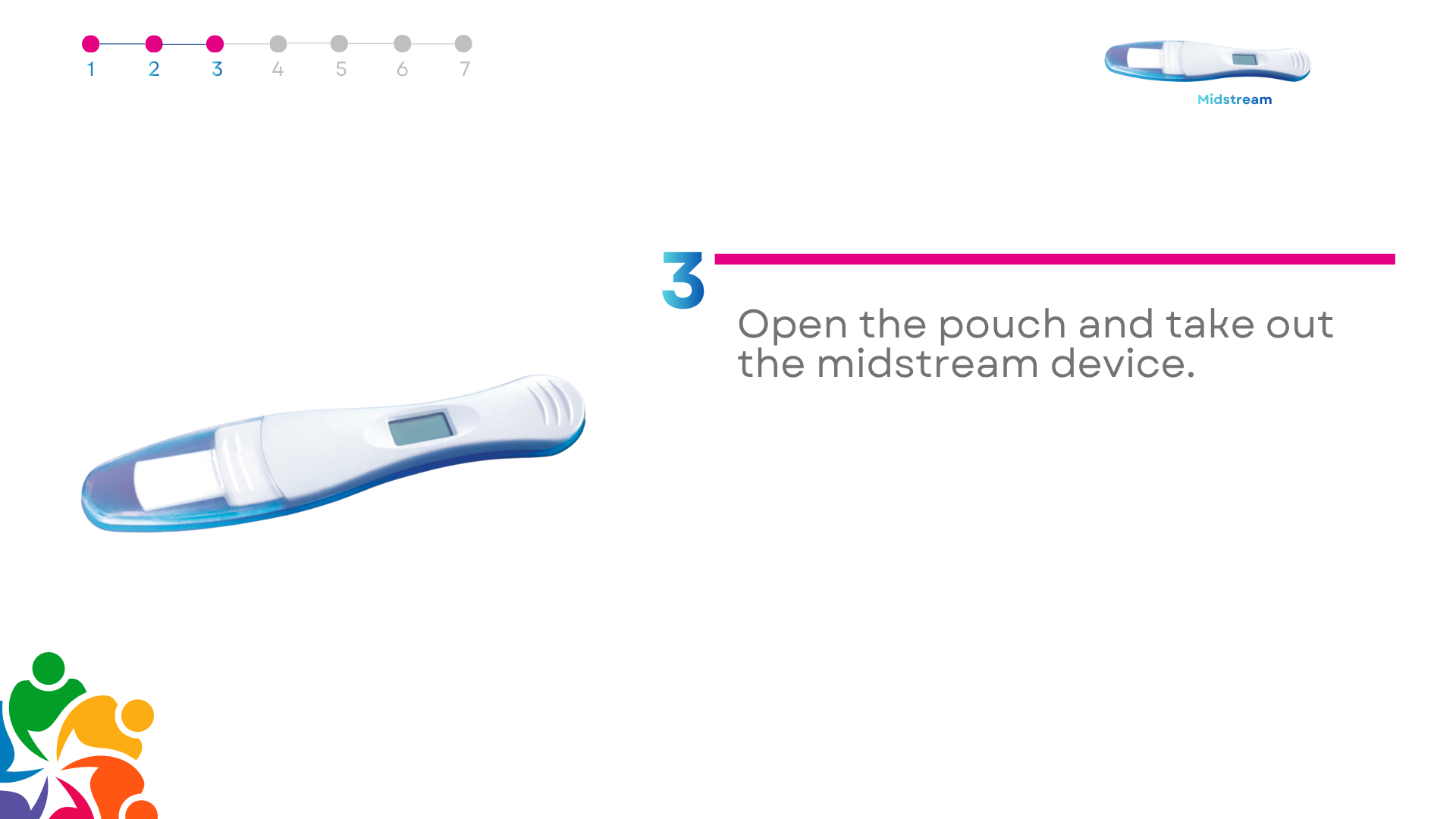 1 2 3 4 5 6 7

Midstream

3

Open the pouch and take out the midstream device.